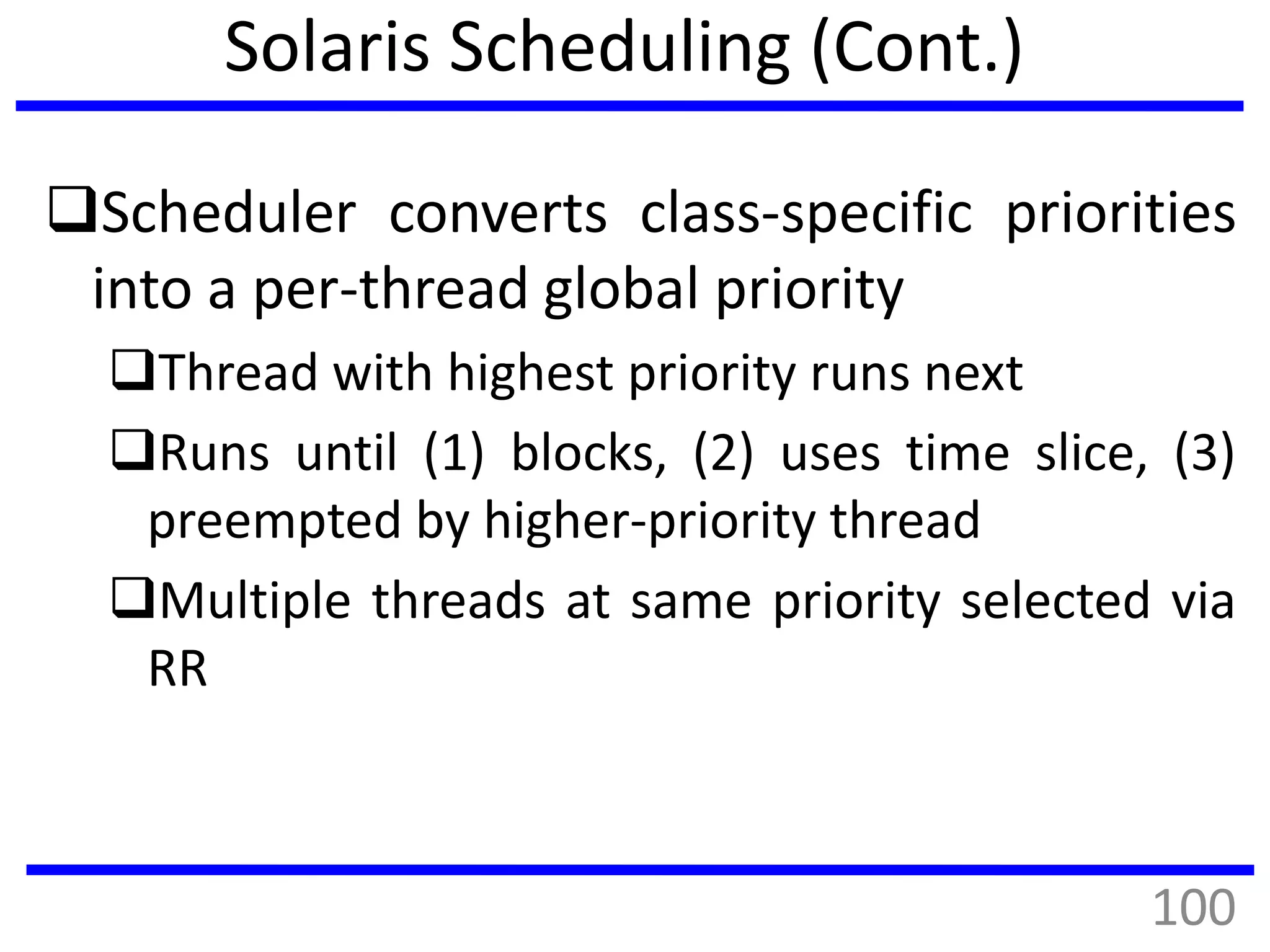 Solaris Scheduling (Cont.)

❑Scheduler converts class-specific priorities into a per-thread global priority

❑Thread with highest priority runs next

❑Runs until (1) blocks, (2) uses time slice, (3) preempted by higher-priority thread

❑Multiple threads at same priority selected via RR

100